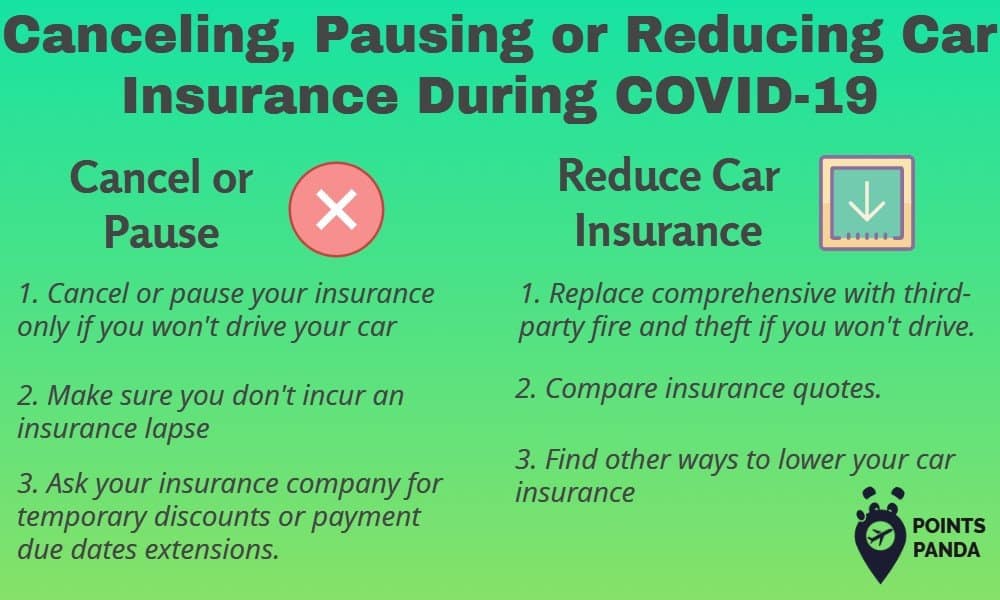 Canceling, Pausing or Reducing Car Insurance During COVID-19

Cancel or Pause

1. Cancel or pause your insurance only if you won't drive your car

2. Make sure you don't incur an insurance lapse

3. Ask your insurance company for temporary discounts or payment due dates extensions.

Reduce Car Insurance

1. Replace comprehensive with third-party fire and theft if you won't drive.

2. Compare insurance quotes.

3. Find other ways to lower your car insurance

POINTS PANDA